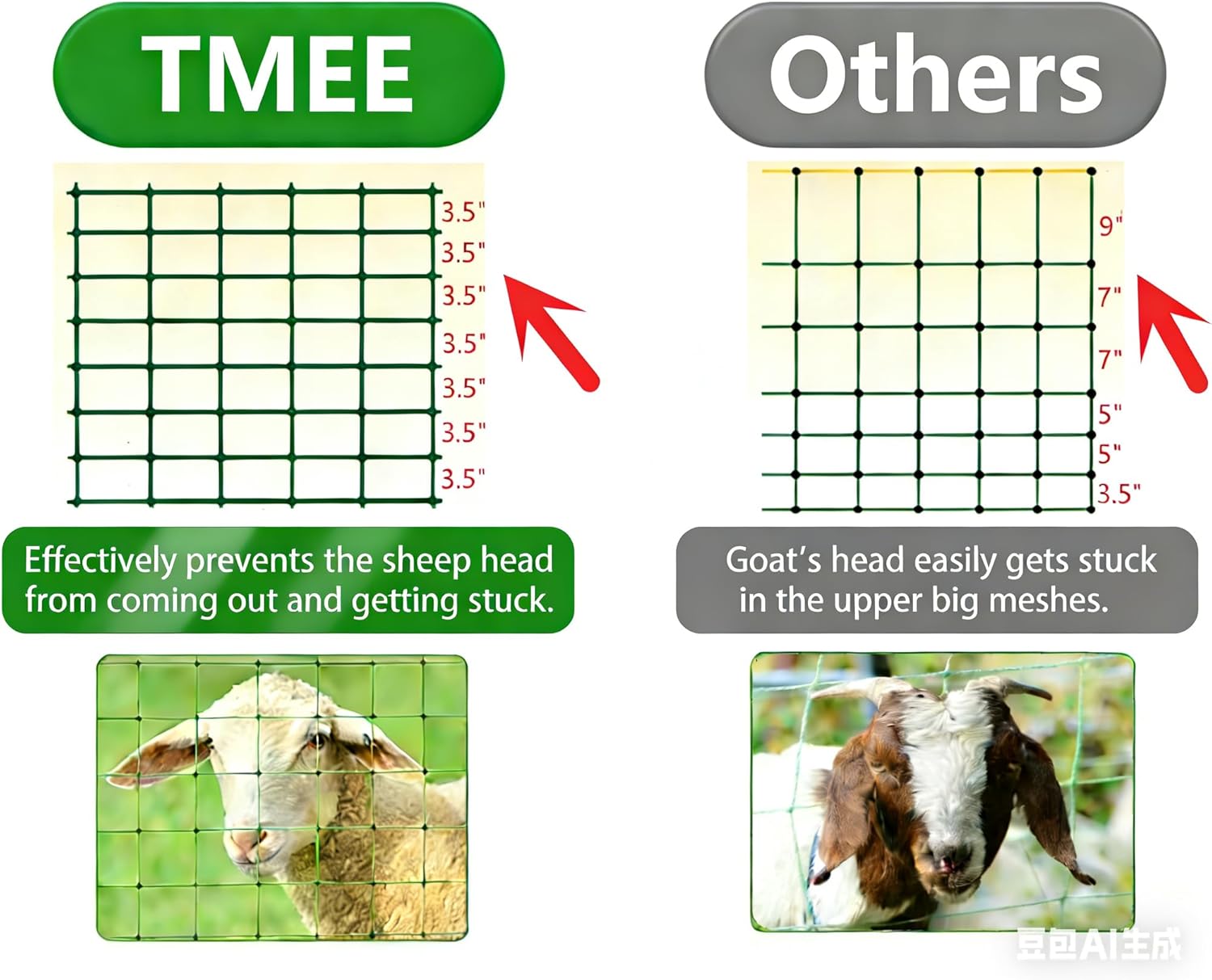 TMEE

3.5"
3.5"
3.5"
3.5"
3.5"
3.5"
3.5"

Effectively prevents the sheep head from coming out and getting stuck.

Others

9"
7"
7"
5"
5"
3.5"

Goat's head easily gets stuck in the upper big meshes.

豆包AI生成